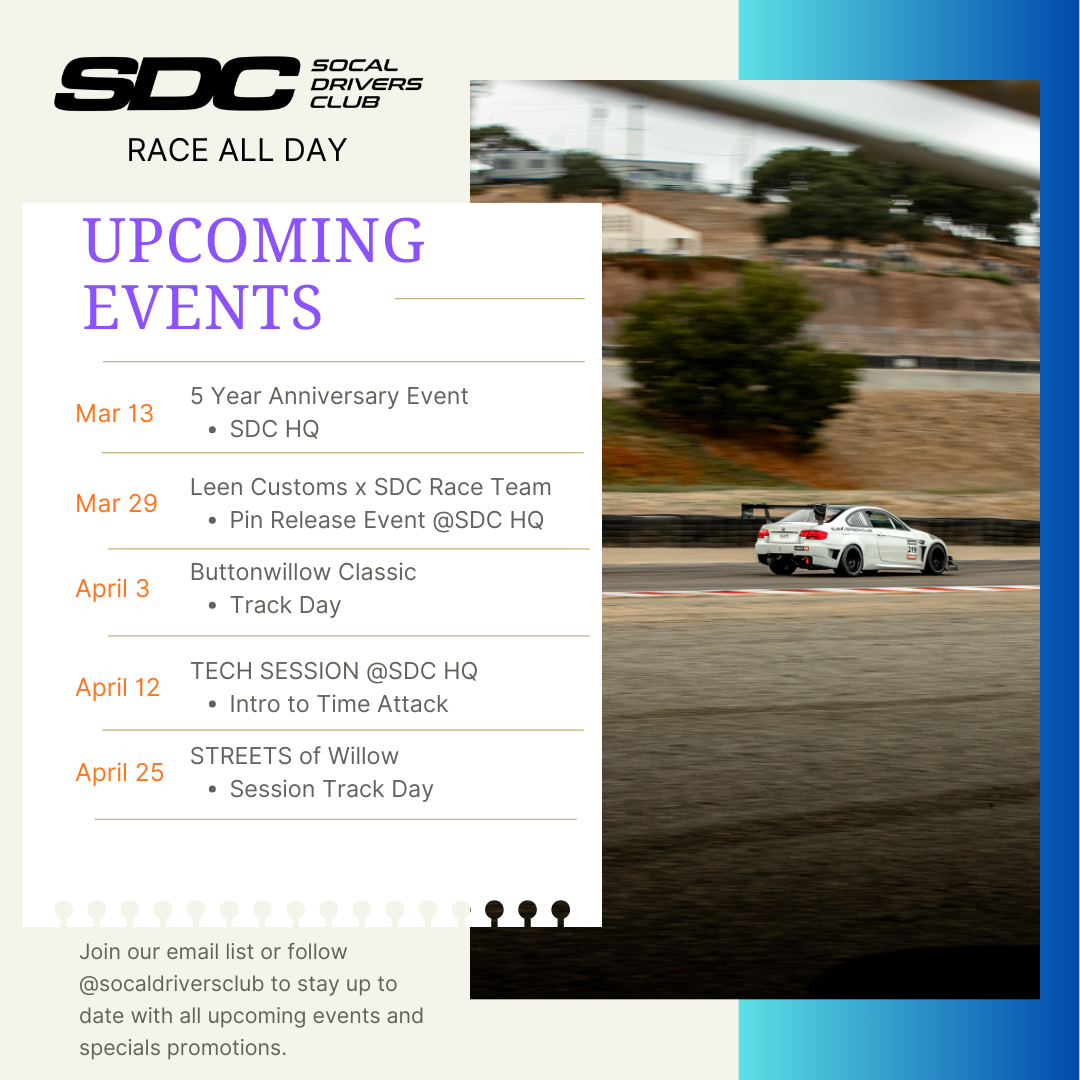 SDC SOCAL DRIVERS CLUB

RACE ALL DAY

UPCOMING EVENTS

Mar 13 5 Year Anniversary Event
• SDC HQ

Mar 29 Leen Customs x SDC Race Team
• Pin Release Event @SDC HQ

April 3 Buttonwillow Classic
• Track Day

April 12 TECH SESSION @SDC HQ
• Intro to Time Attack

April 25 STREETS of Willow
• Session Track Day

Join our email list or follow @socaldriversclub to stay up to date with all upcoming events and specials promotions.